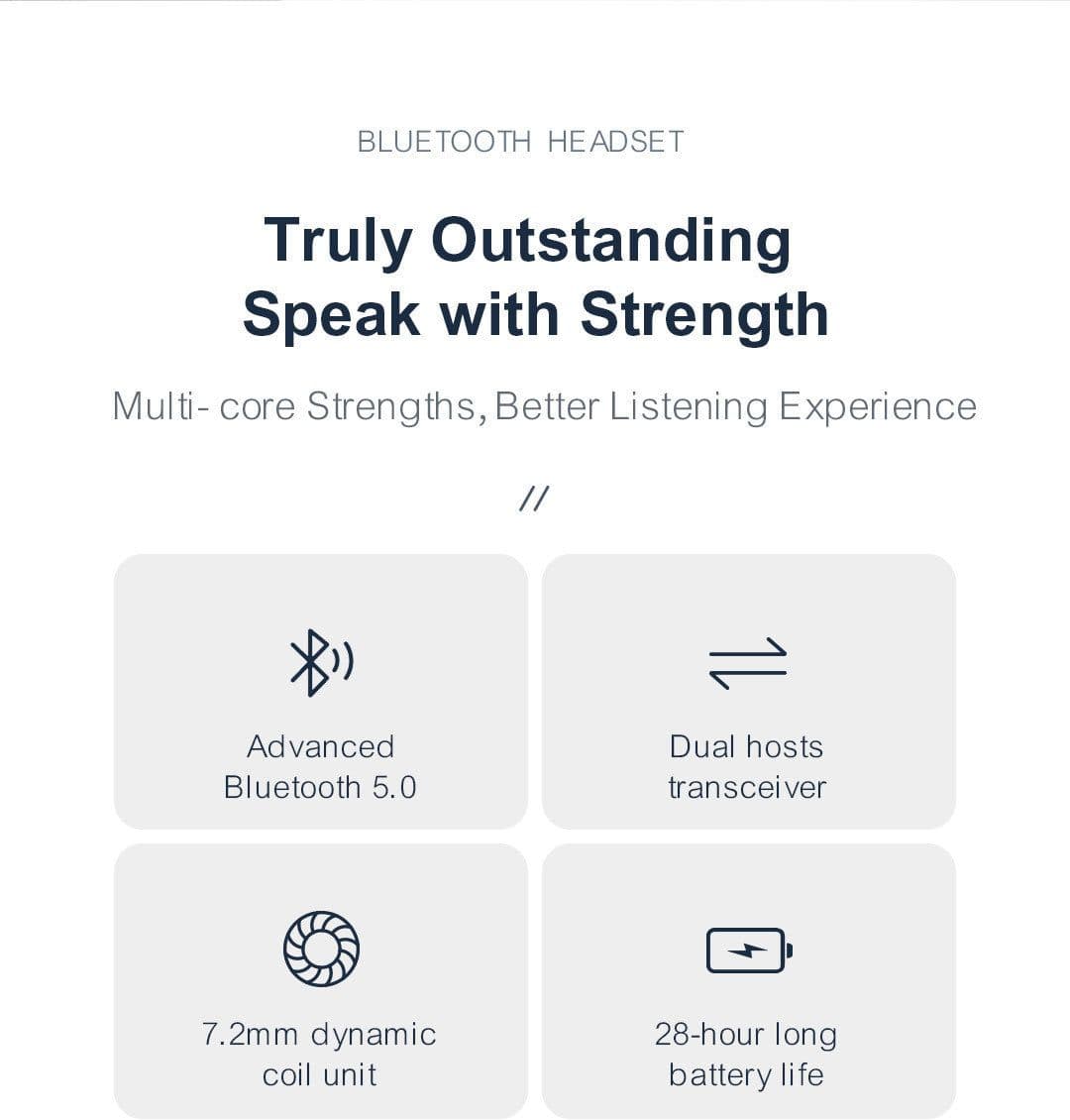 BLUETOOTH HEADSET

Truly Outstanding
Speak with Strength

Multi- core Strengths, Better Listening Experience

//

Advanced Bluetooth 5.0

Dual hosts transceiver

7.2mm dynamic coil unit

28-hour long battery life